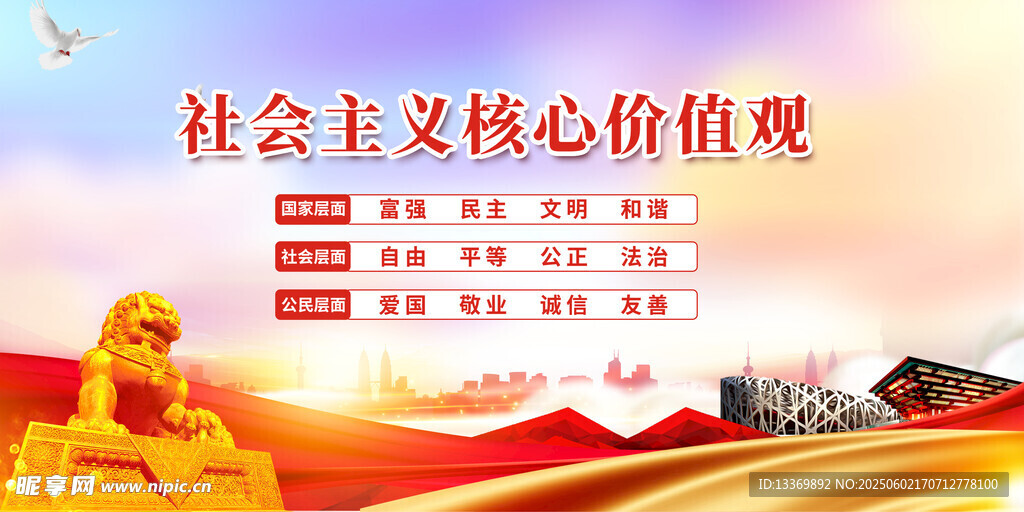 社会主义核心价值观

国家层面 富强 民主 文明 和谐

社会层面 自由 平等 公正 法治

公民层面 爱国 敬业 诚信 友善

昵享网 www.nipic.cn

ID:13369892 NO:20250602170712778100